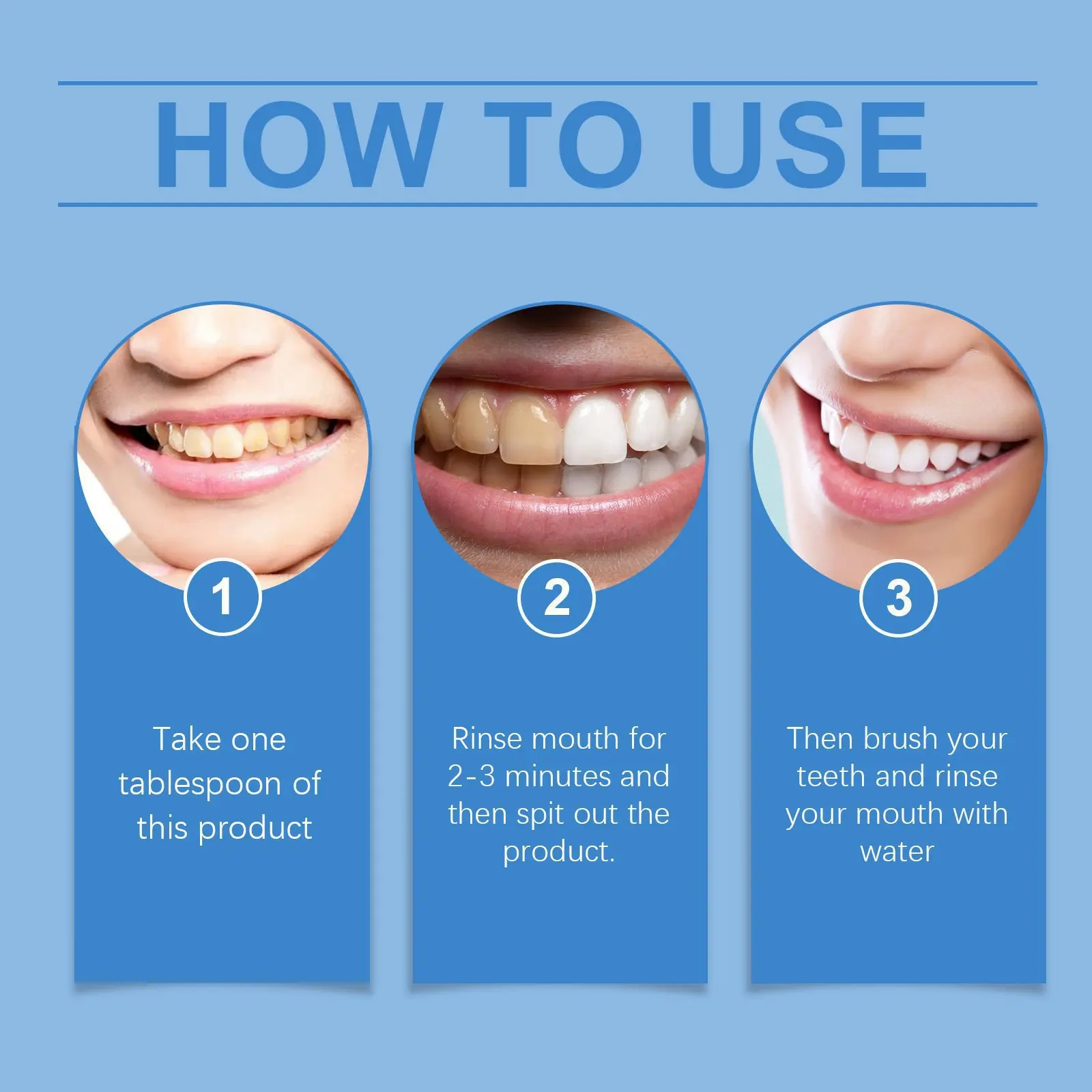 HOW TO USE

1

Take one tablespoon of this product

2

Rinse mouth for 2-3 minutes and then spit out the product.

3

Then brush your teeth and rinse your mouth with water